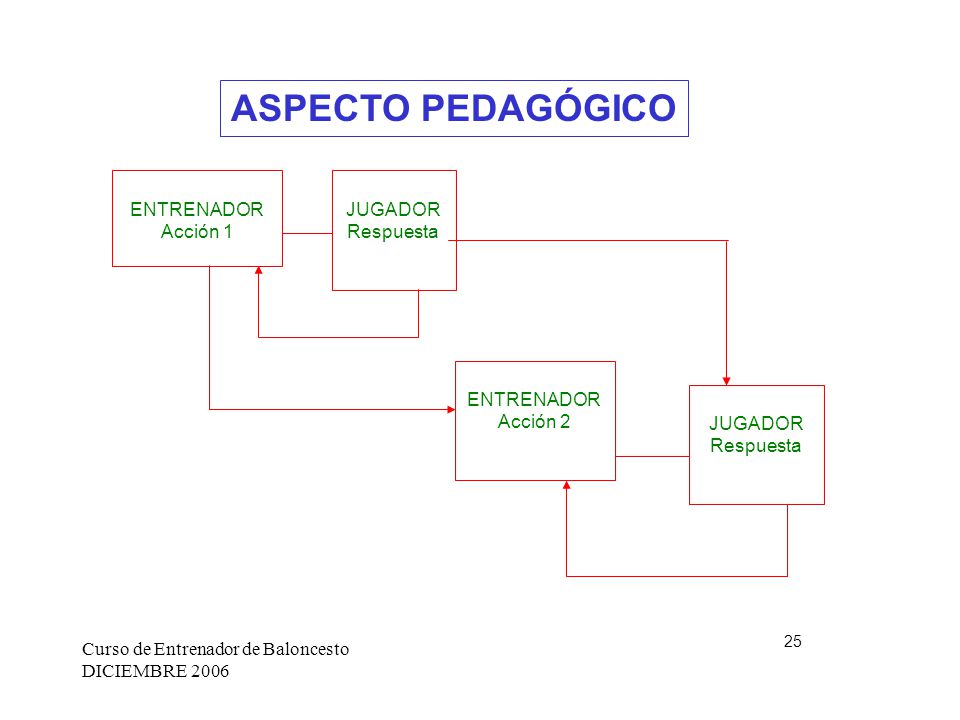 ASPECTO PEDAGÓGICO

ENTRENADOR
Acción 1

JUGADOR
Respuesta

ENTRENADOR
Acción 2

JUGADOR
Respuesta

Curso de Entrenador de Baloncesto
DICIEMBRE 2006

25